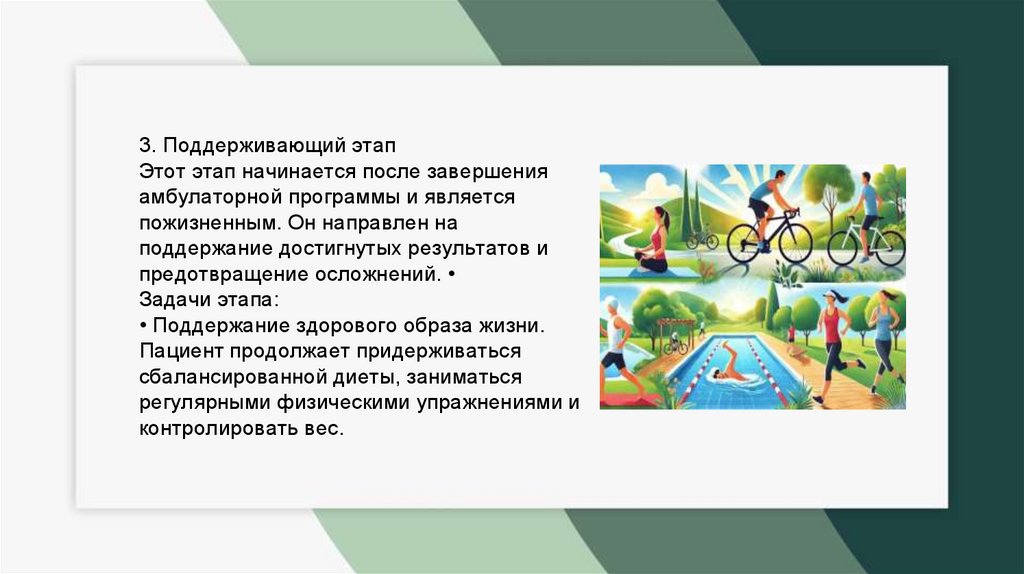 3. Поддерживающий этап
Этот этап начинается после завершения амбулаторной программы и является пожизненным. Он направлен на поддержание достигнутых результатов и предотвращение осложнений. •
Задачи этапа:
• Поддержание здорового образа жизни. Пациент продолжает придерживаться сбалансированной диеты, заниматься регулярными физическими упражнениями и контролировать вес.